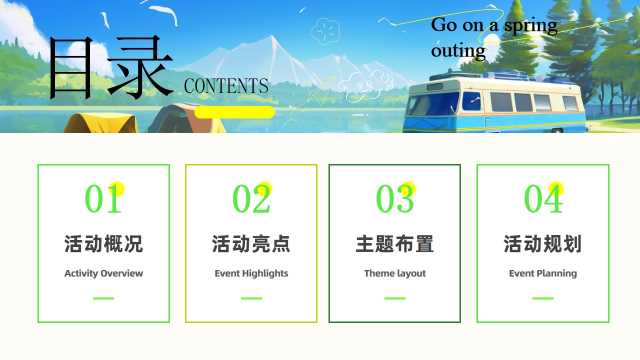 目录 CONTENTS

Go on a spring outing

01
活动概况
Activity Overview

02
活动亮点
Event Highlights

03
主题布置
Theme layout

04
活动规划
Event Planning